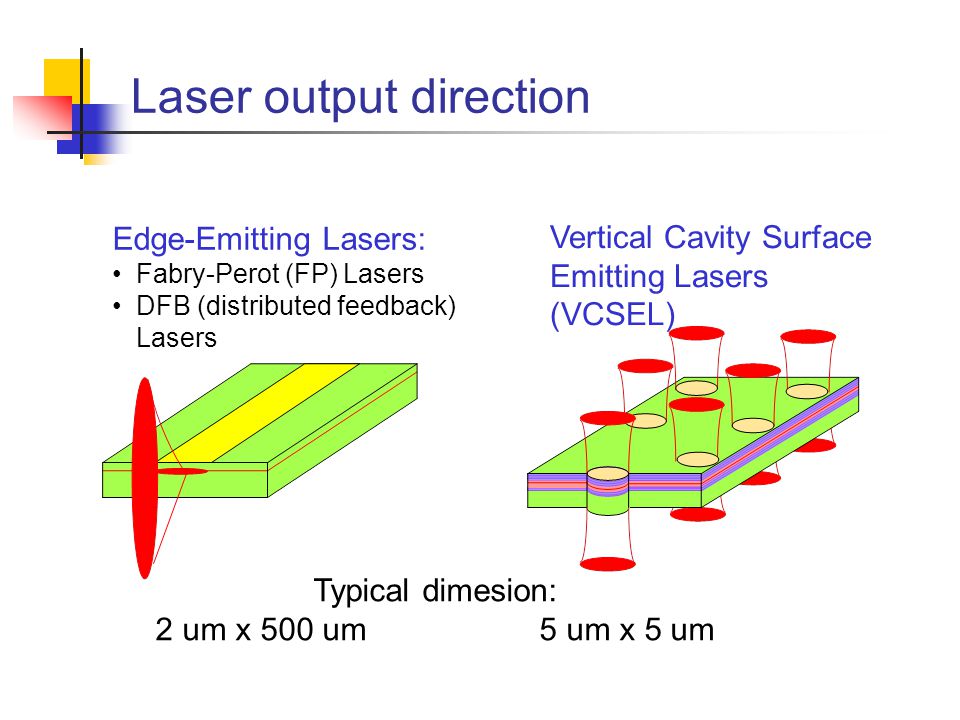 Laser output direction

Edge-Emitting Lasers:
• Fabry-Perot (FP) Lasers
• DFB (distributed feedback) Lasers

Vertical Cavity Surface Emitting Lasers (VCSEL)

Typical dimesion:
2 um x 500 um
5 um x 5 um